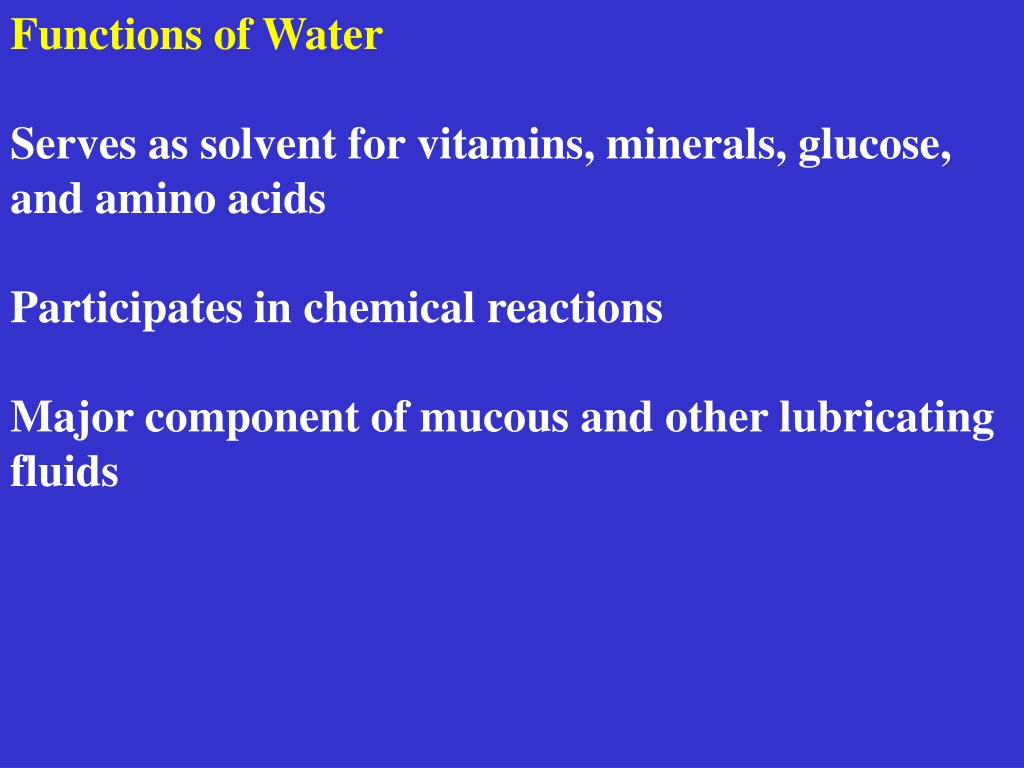 Functions of Water

Serves as solvent for vitamins, minerals, glucose, and amino acids

Participates in chemical reactions

Major component of mucous and other lubricating fluids